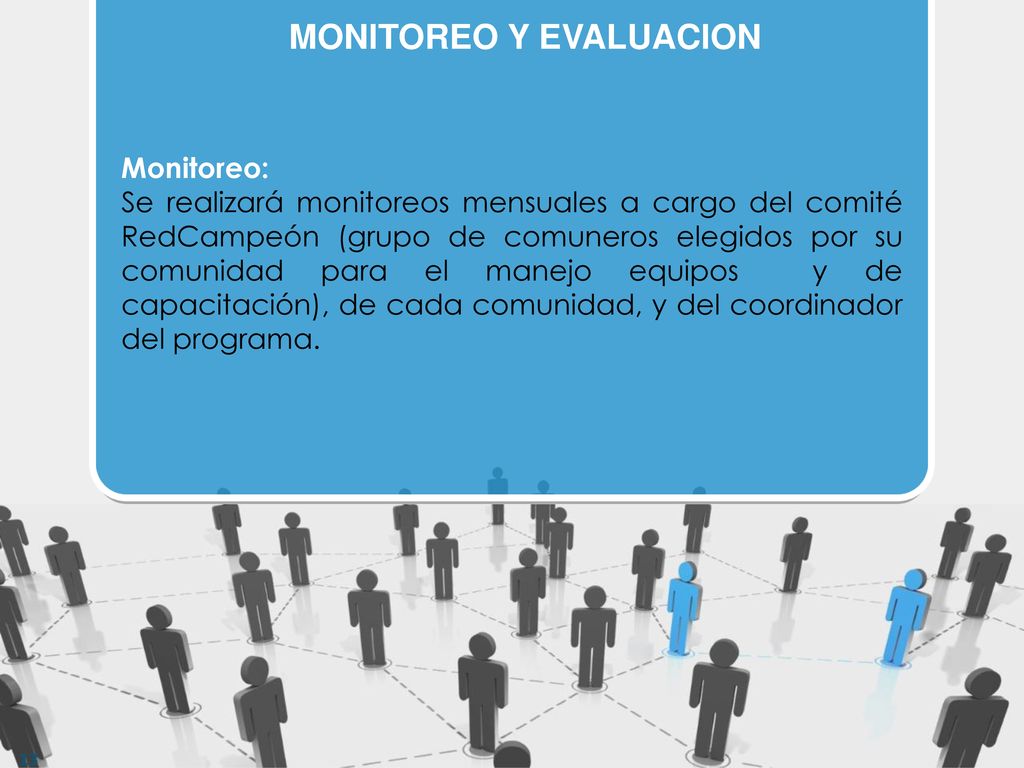 MONITOREO Y EVALUACION

Monitoreo:
Se realizará monitoreos mensuales a cargo del comité RedCampeón (grupo de comuneros elegidos por su comunidad para el manejo equipos y de capacitación), de cada comunidad, y del coordinador del programa.